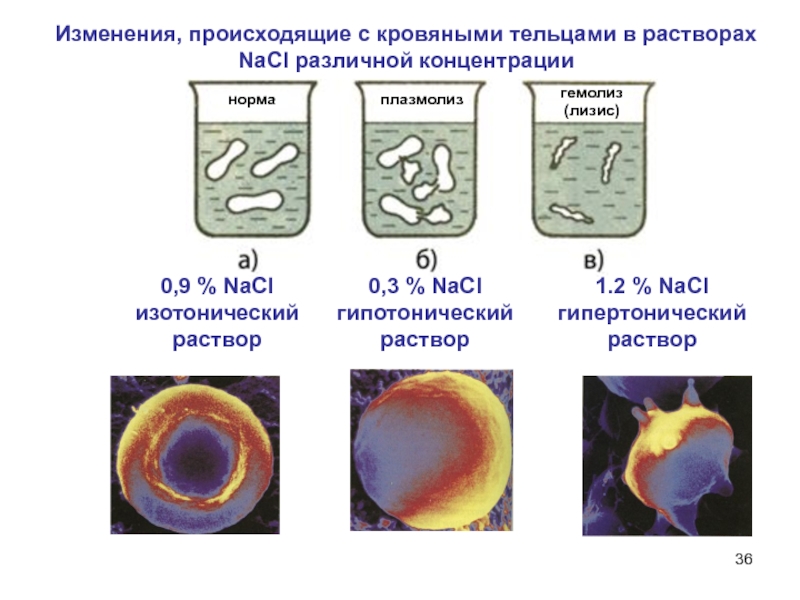 Изменения, происходящие с кровяными тельцами в растворах NaCl различной концентрации

норма

плазмолиз

гемолиз (лизис)

а)

б)

в)

0,9 % NaCl изотонический раствор

0,3 % NaCl гипотонический раствор

1.2 % NaCl гипертонический раствор

36